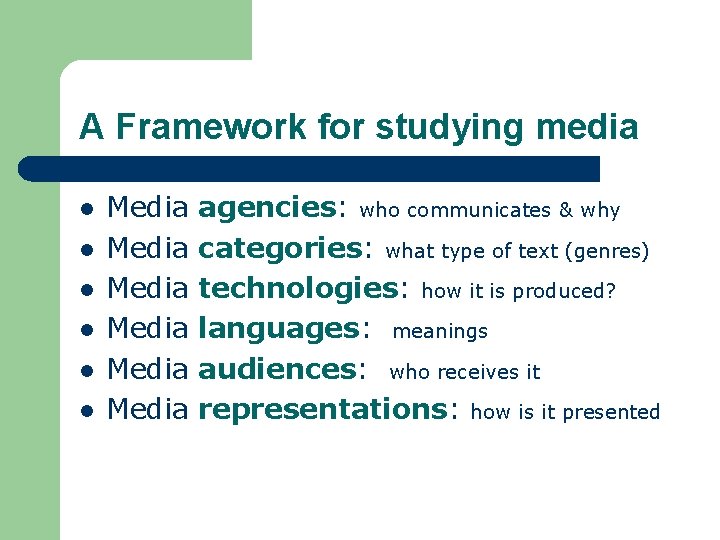 A Framework for studying media

- Media agencies: who communicates & why
- Media categories: what type of text (genres)
- Media technologies: how it is produced?
- Media languages: meanings
- Media audiences: who receives it
- Media representations: how is it presented